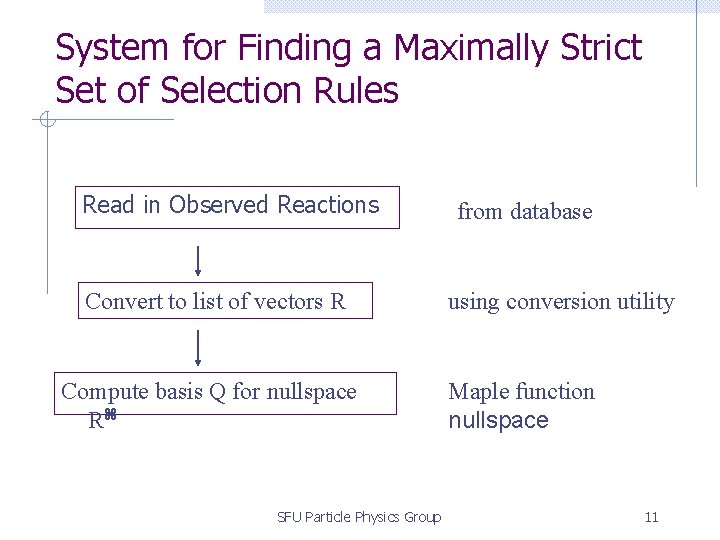 System for Finding a Maximally Strict Set of Selection Rules

Read in Observed Reactions

from database

Convert to list of vectors R

using conversion utility

Compute basis Q for nullspace R⌘

Maple function nullspace

SFU Particle Physics Group

11